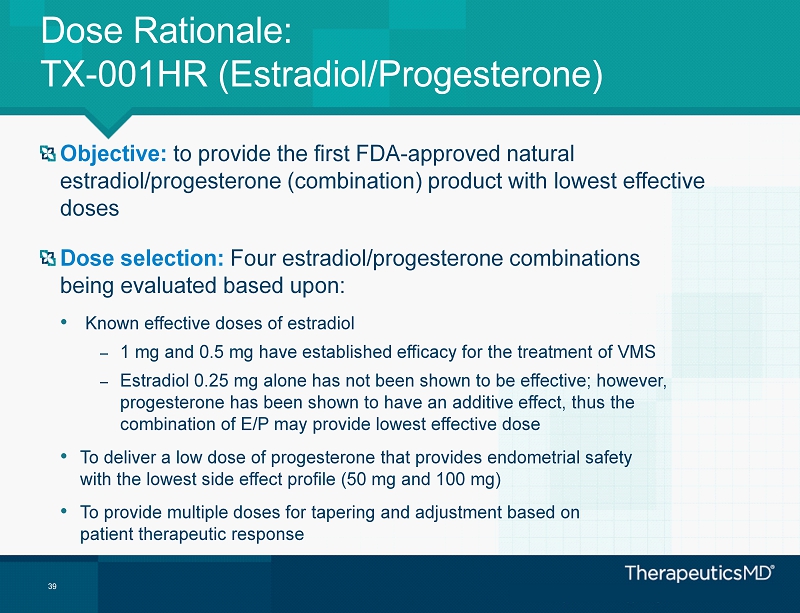 Dose Rationale:
TX-001HR (Estradiol/Progesterone)

Objective: to provide the first FDA-approved natural estradiol/progesterone (combination) product with lowest effective doses

Dose selection: Four estradiol/progesterone combinations being evaluated based upon:

• Known effective doses of estradiol
– 1 mg and 0.5 mg have established efficacy for the treatment of VMS
– Estradiol 0.25 mg alone has not been shown to be effective; however, progesterone has been shown to have an additive effect, thus the combination of E/P may provide lowest effective dose

• To deliver a low dose of progesterone that provides endometrial safety with the lowest side effect profile (50 mg and 100 mg)

• To provide multiple doses for tapering and adjustment based on patient therapeutic response

39

TherapeuticsMD®